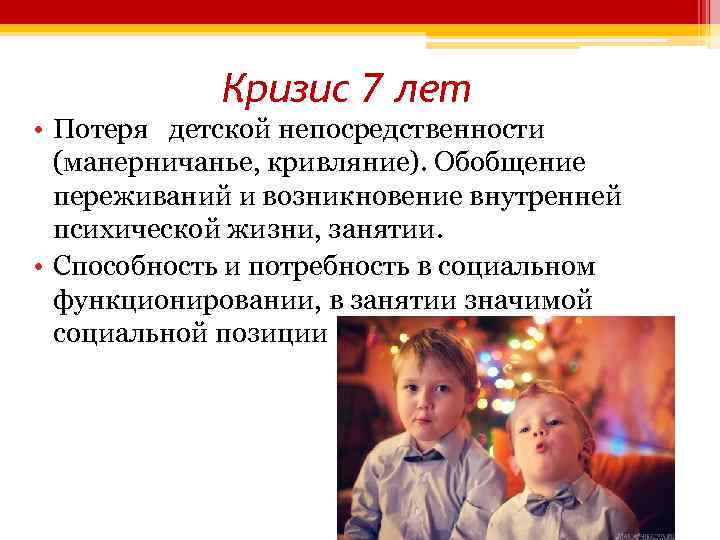 Кризис 7 лет

• Потеря детской непосредственности (манерничанье, кривляние). Обобщение переживаний и возникновение внутренней психической жизни, занятии.

• Способность и потребность в социальном функционировании, в занятии значимой социальной позиции